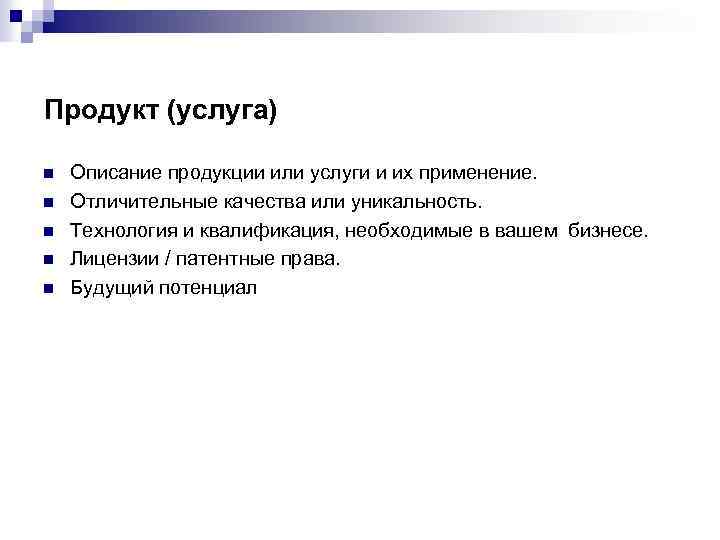 Продукт (услуга)

- Описание продукции или услуги и их применение.
- Отличительные качества или уникальность.
- Технология и квалификация, необходимые в вашем бизнесе.
- Лицензии / патентные права.
- Будущий потенциал